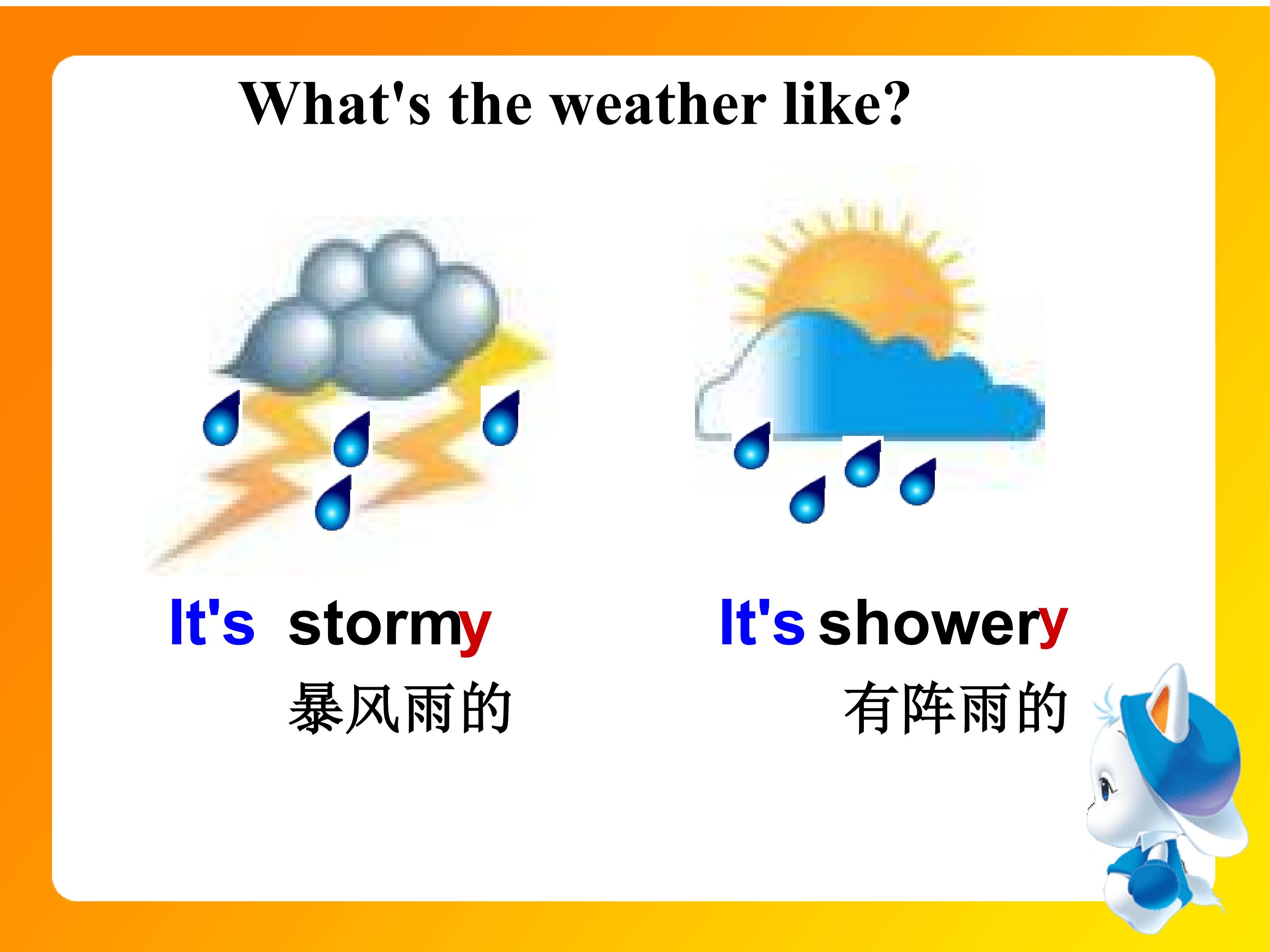 What's the weather like?

It's stormy
暴风雨的

It's showery
有阵雨的